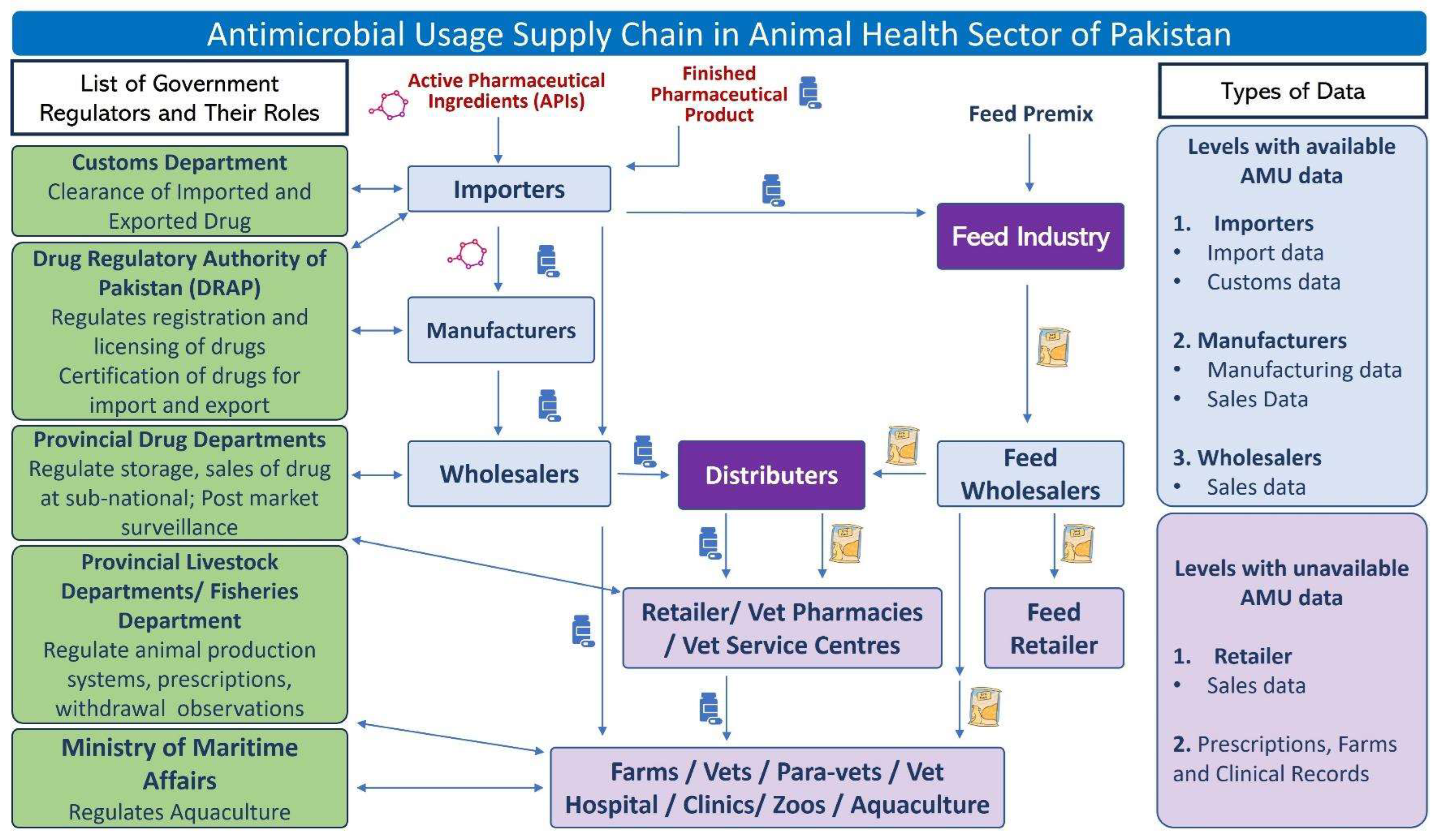 Antimicrobial Usage Supply Chain in Animal Health Sector of Pakistan

List of Government Regulators and Their Roles

Customs Department
Clearance of Imported and Exported Drug

Drug Regulatory Authority of Pakistan (DRAP)
Regulates registration and licensing of drugs
Certification of drugs for import and export

Provincial Drug Departments
Regulate storage, sales of drug at sub-national; Post market surveillance

Provincial Livestock Departments/ Fisheries Department
Regulate animal production systems, prescriptions, withdrawal observations

Ministry of Maritime Affairs
Regulates Aquaculture

Active Pharmaceutical Ingredients (APIs)

Finished Pharmaceutical Product

Feed Premix

Importers

Feed Industry

Manufacturers

Wholesalers

Distributers

Feed Wholesalers

Retailer/ Vet Pharmacies / Vet Service Centres

Feed Retailer

Farms / Vets / Para-vets / Vet Hospital / Clinics/ Zoos / Aquaculture

Types of Data

Levels with available AMU data

1. Importers
• Import data
• Customs data

2. Manufacturers
• Manufacturing data
• Sales Data

3. Wholesalers
• Sales data

Levels with unavailable AMU data

1. Retailer
• Sales data

2. Prescriptions, Farms and Clinical Records